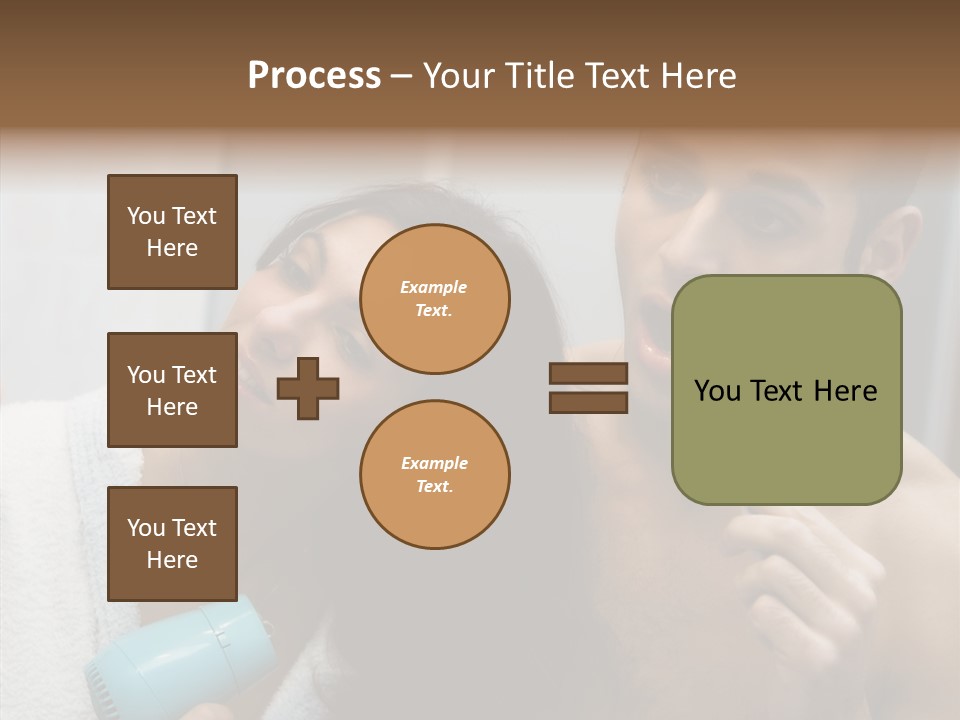 Process – Your Title Text Here

You Text Here

You Text Here

You Text Here

Example Text.

Example Text.

You Text Here